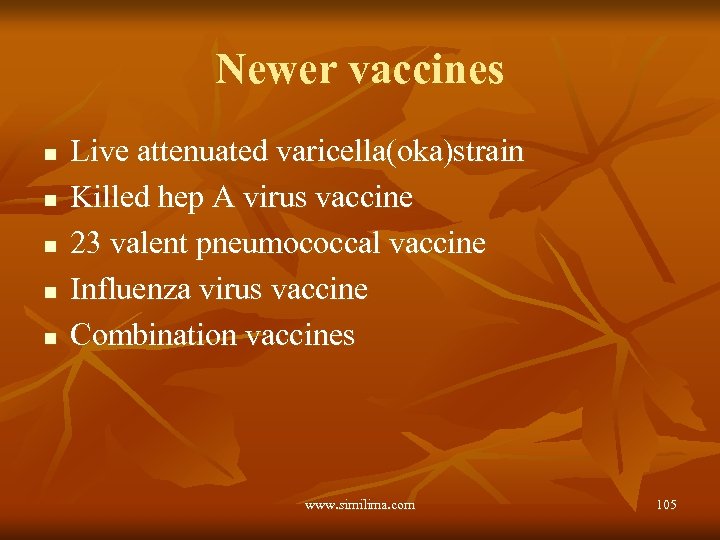 Newer vaccines

- Live attenuated varicella(oka)strain
- Killed hep A virus vaccine
- 23 valent pneumococcal vaccine
- Influenza virus vaccine
- Combination vaccines

www.similima.com

105